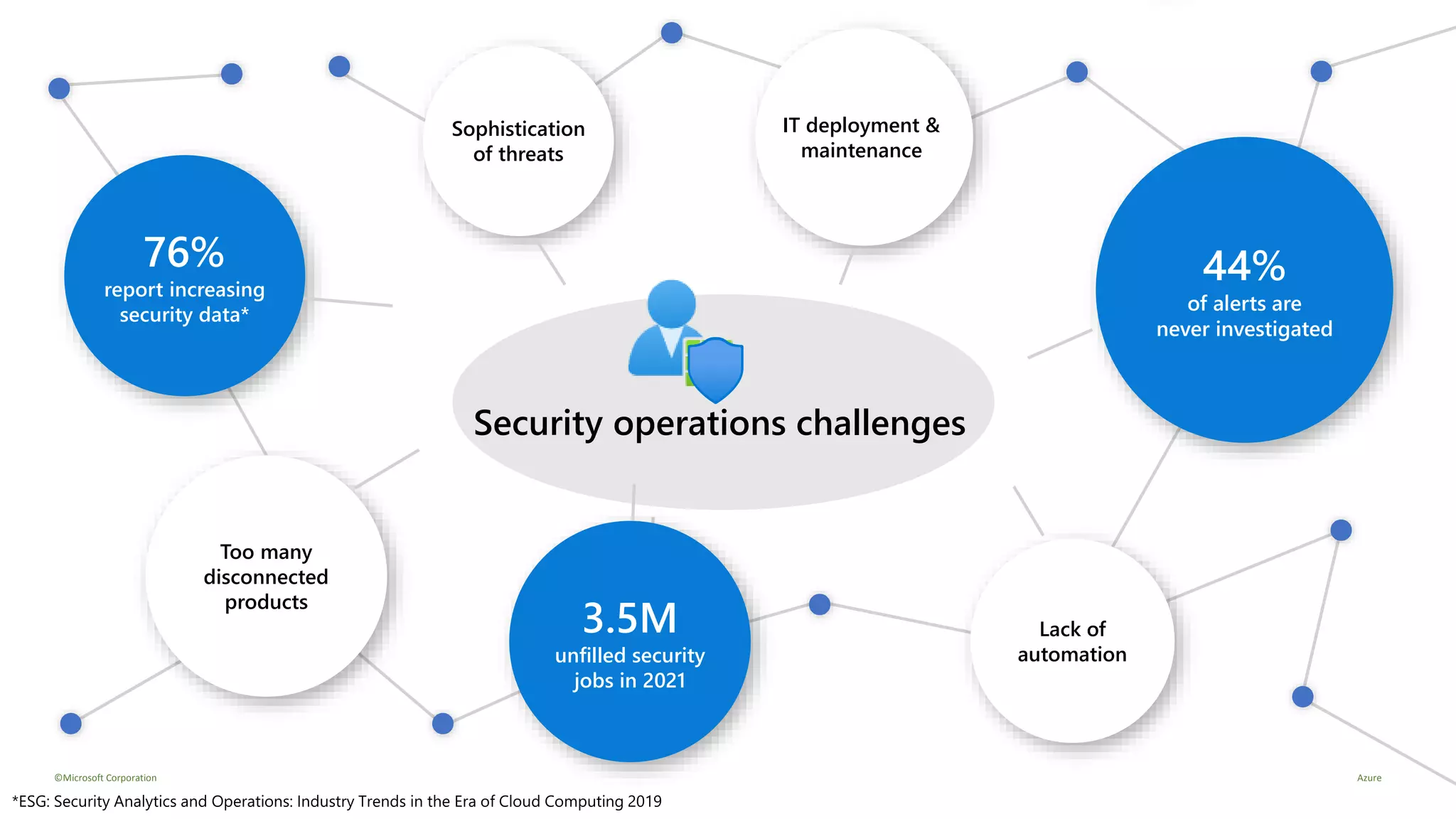 Sophistication of threats

IT deployment & maintenance

76%
report increasing security data*

44%
of alerts are never investigated

Security operations challenges

Too many disconnected products

3.5M
unfilled security jobs in 2021

Lack of automation

©Microsoft Corporation

Azure

*ESG: Security Analytics and Operations: Industry Trends in the Era of Cloud Computing 2019